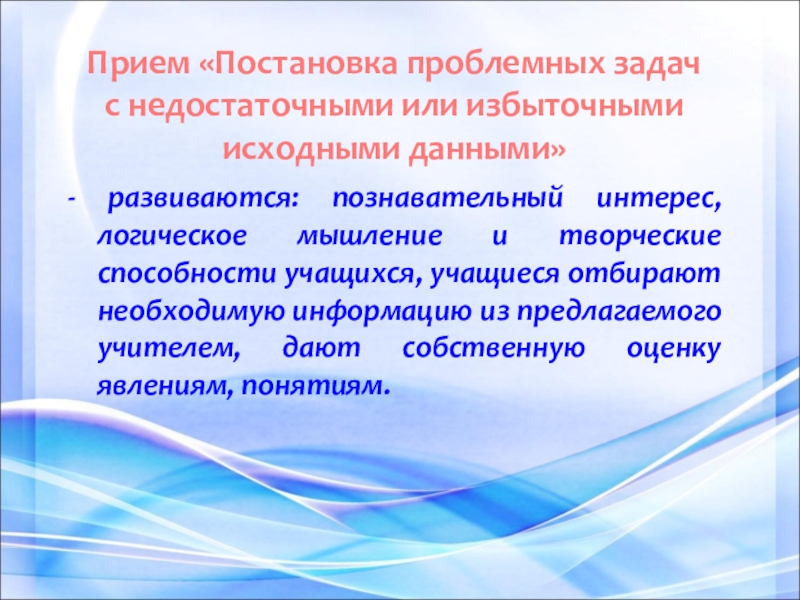 Прием «Постановка проблемных задач с недостаточными или избыточными исходными данными»

- развиваются: познавательный интерес, логическое мышление и творческие способности учащихся, учащиеся отбирают необходимую информацию из предлагаемого учителем, дают собственную оценку явлениям, понятиям.